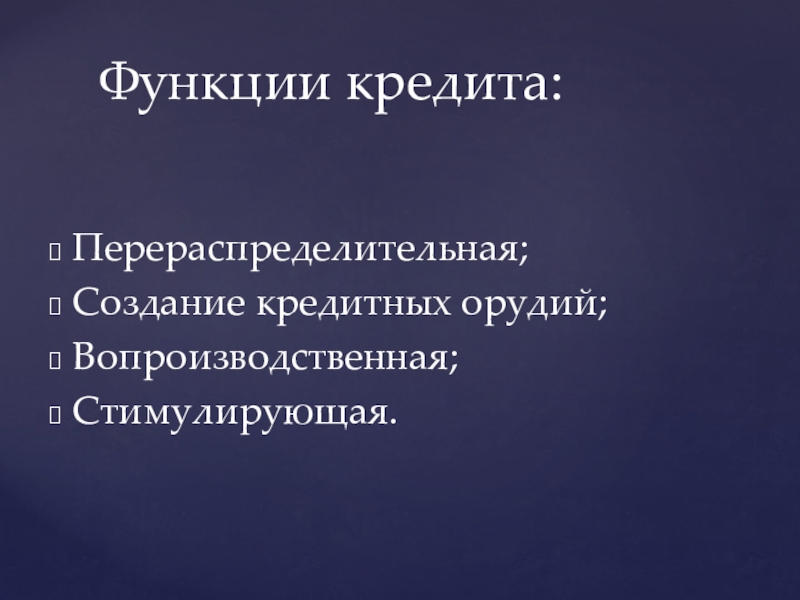 Функции кредита:

Перераспределительная;
Создание кредитных орудий;
Вопроизводственная;
Стимулирующая.